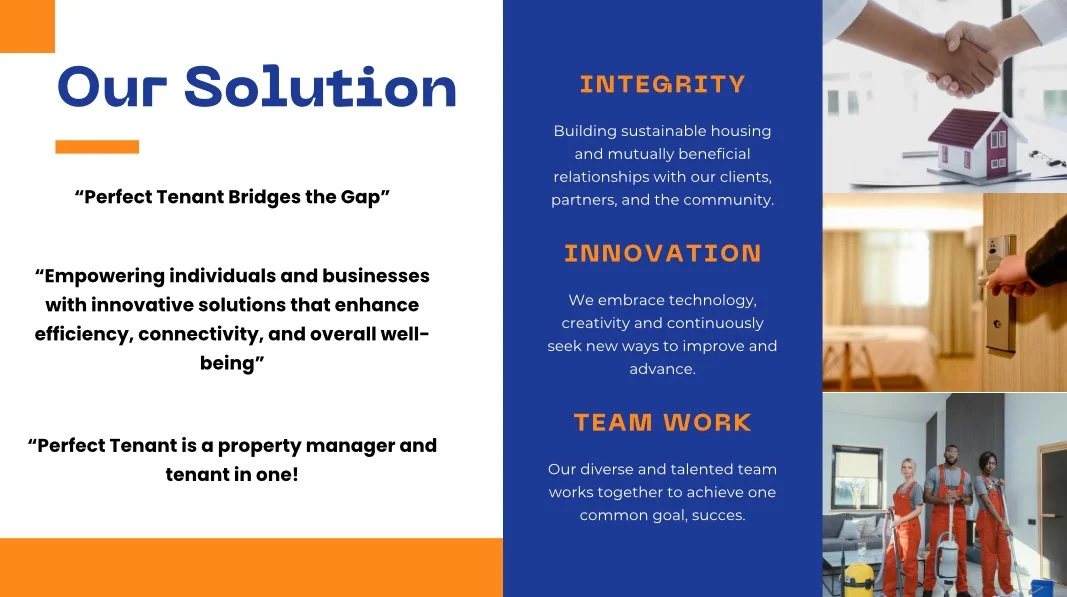 Our Solution

“Perfect Tenant Bridges the Gap”

“Empowering individuals and businesses with innovative solutions that enhance efficiency, connectivity, and overall well-being”

“Perfect Tenant is a property manager and tenant in one!

INTEGRITY

Building sustainable housing and mutually beneficial relationships with our clients, partners, and the community.

INNOVATION

We embrace technology, creativity and continuously seek new ways to improve and advance.

TEAM WORK

Our diverse and talented team works together to achieve one common goal, succes.